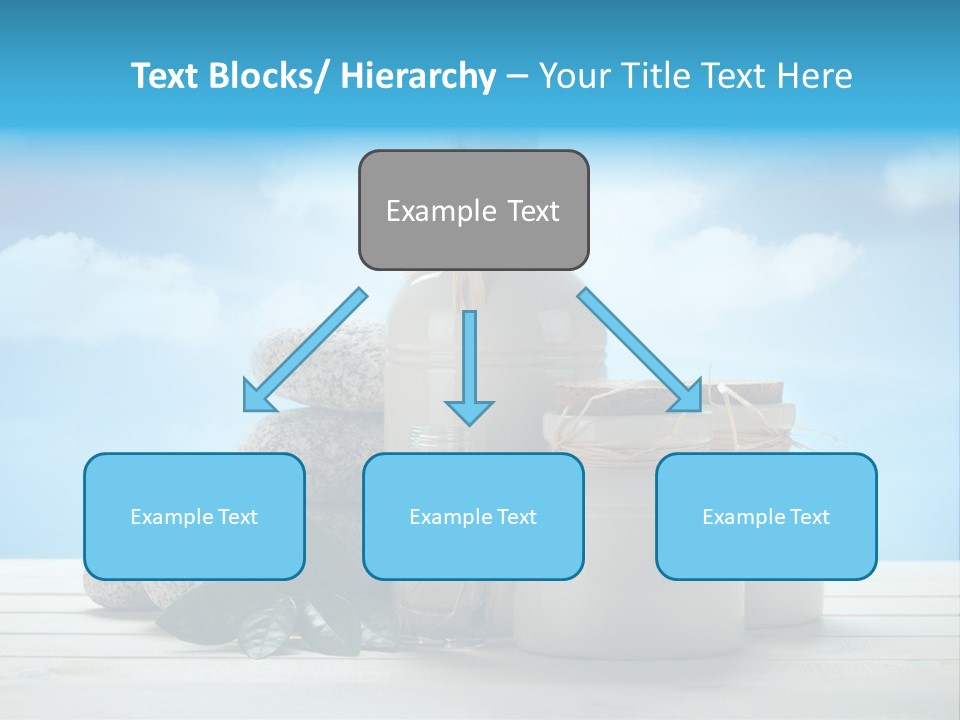 Text Blocks/ Hierarchy – Your Title Text Here

Example Text

Example Text

Example Text

Example Text